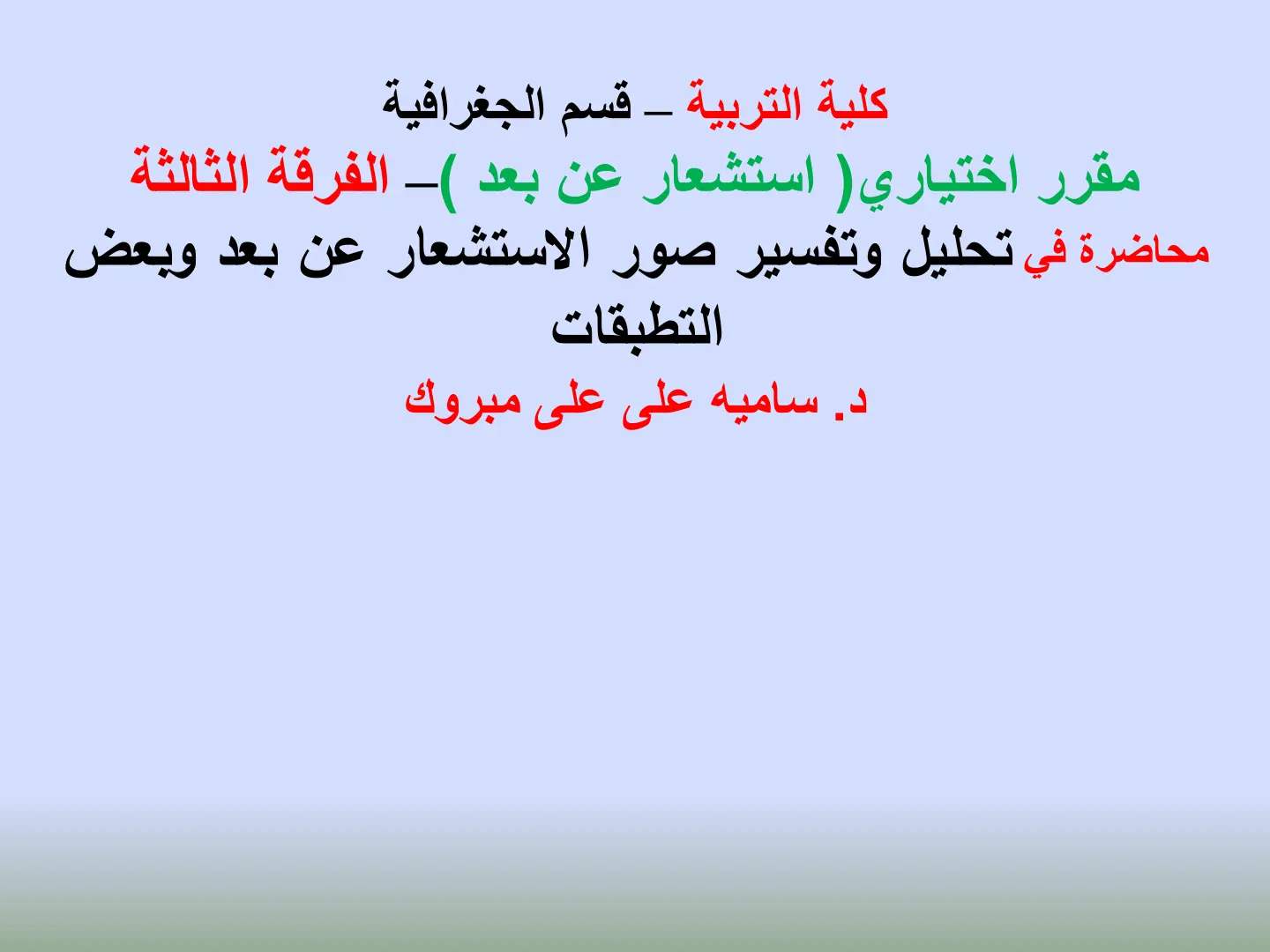 كلية التربية – قسم الجغرافية

مقرر اختياري( استشعار عن بعد )– الفرقة الثالثة

محاضرة في تحليل وتفسير صور الاستشعار عن بعد وبعض التطبقات

د. ساميه على على مبروك